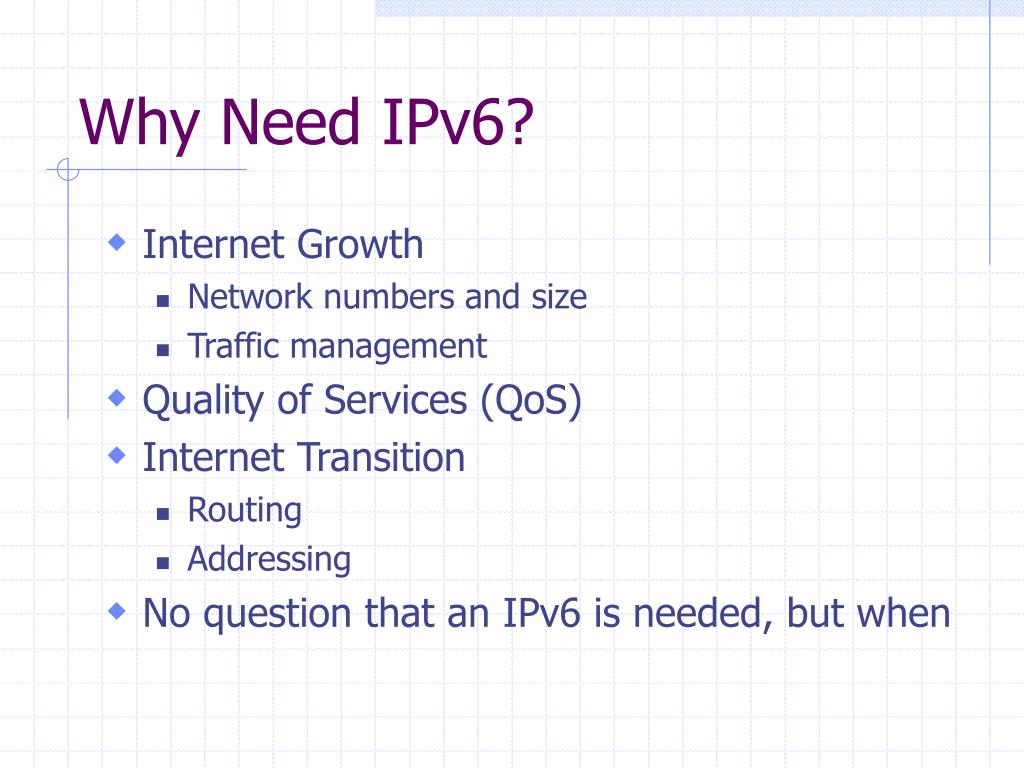 Why Need IPv6?

- Internet Growth
  - Network numbers and size
  - Traffic management
- Quality of Services (QoS)
- Internet Transition
  - Routing
  - Addressing
- No question that an IPv6 is needed, but when